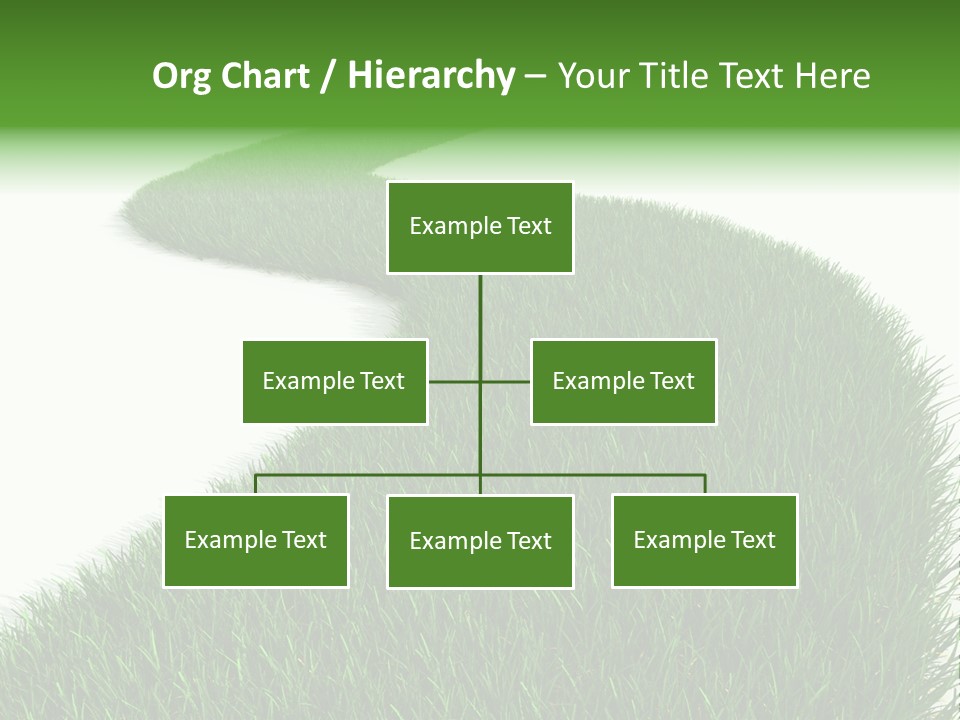 Org Chart / Hierarchy – Your Title Text Here

Example Text

Example Text

Example Text

Example Text

Example Text

Example Text